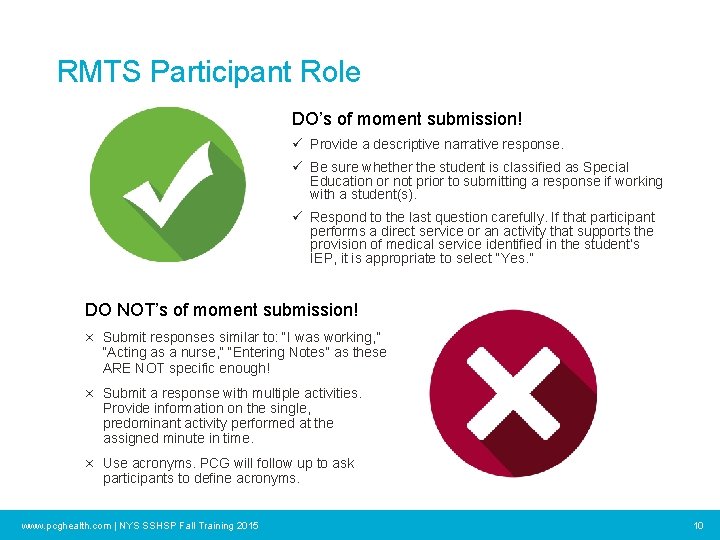 RMTS Participant Role

DO's of moment submission!

✓ Provide a descriptive narrative response.

✓ Be sure whether the student is classified as Special Education or not prior to submitting a response if working with a student(s).

✓ Respond to the last question carefully. If that participant performs a direct service or an activity that supports the provision of medical service identified in the student's IEP, it is appropriate to select "Yes."

DO NOT's of moment submission!

× Submit responses similar to: "I was working," "Acting as a nurse," "Entering Notes" as these ARE NOT specific enough!

× Submit a response with multiple activities. Provide information on the single, predominant activity performed at the assigned minute in time.

× Use acronyms. PCG will follow up to ask participants to define acronyms.

www.pcghealth.com | NYS SSHSP Fall Training 2015

10